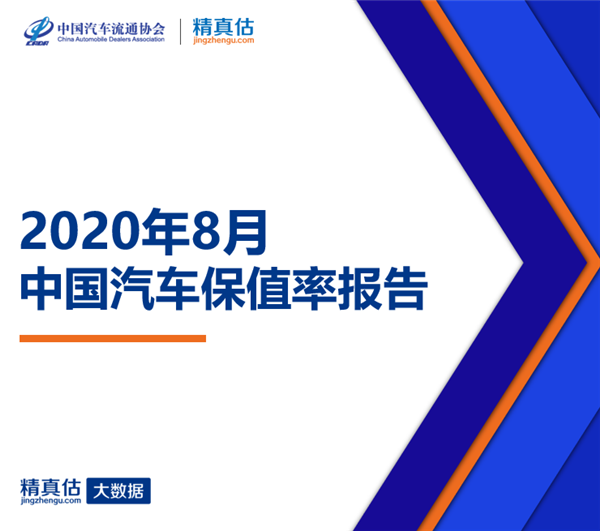 CADA 中国汽车流通协会
China Automobile Dealers Association

精真估
jingzhengu.com

2020年8月
中国汽车保值率报告

精真估
jingzhengu.com
大数据